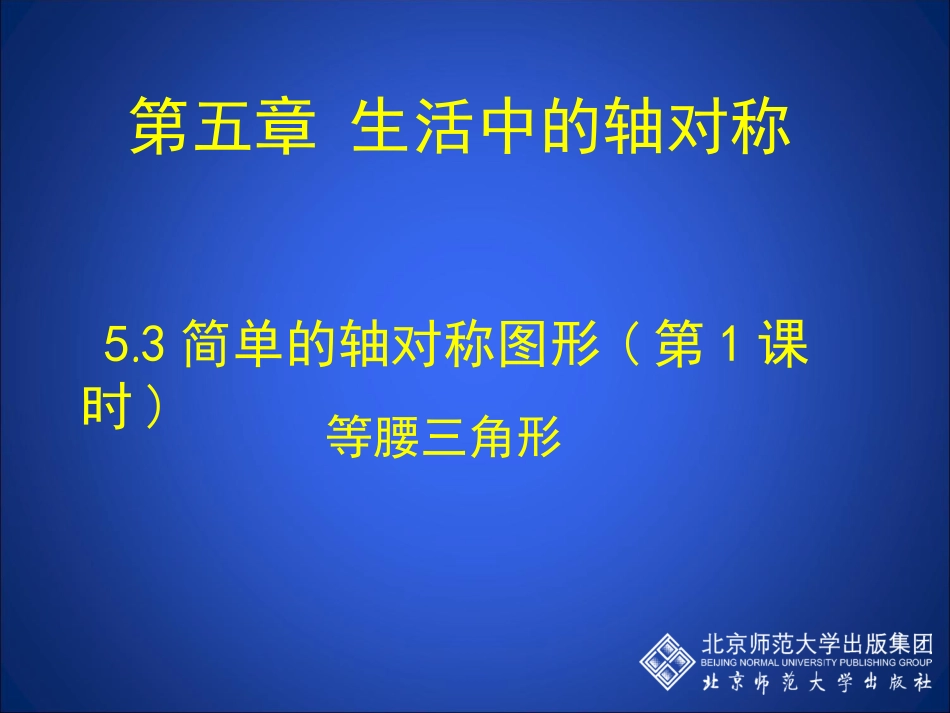 第五章 生活中的轴对称

5.3 简单的轴对称图形（第 1 课时）

等腰三角形

北京师范大学出版集团
BEIJING NORMAL UNIVERSITY PUBLISHING GROUP
北京师范大学出版社